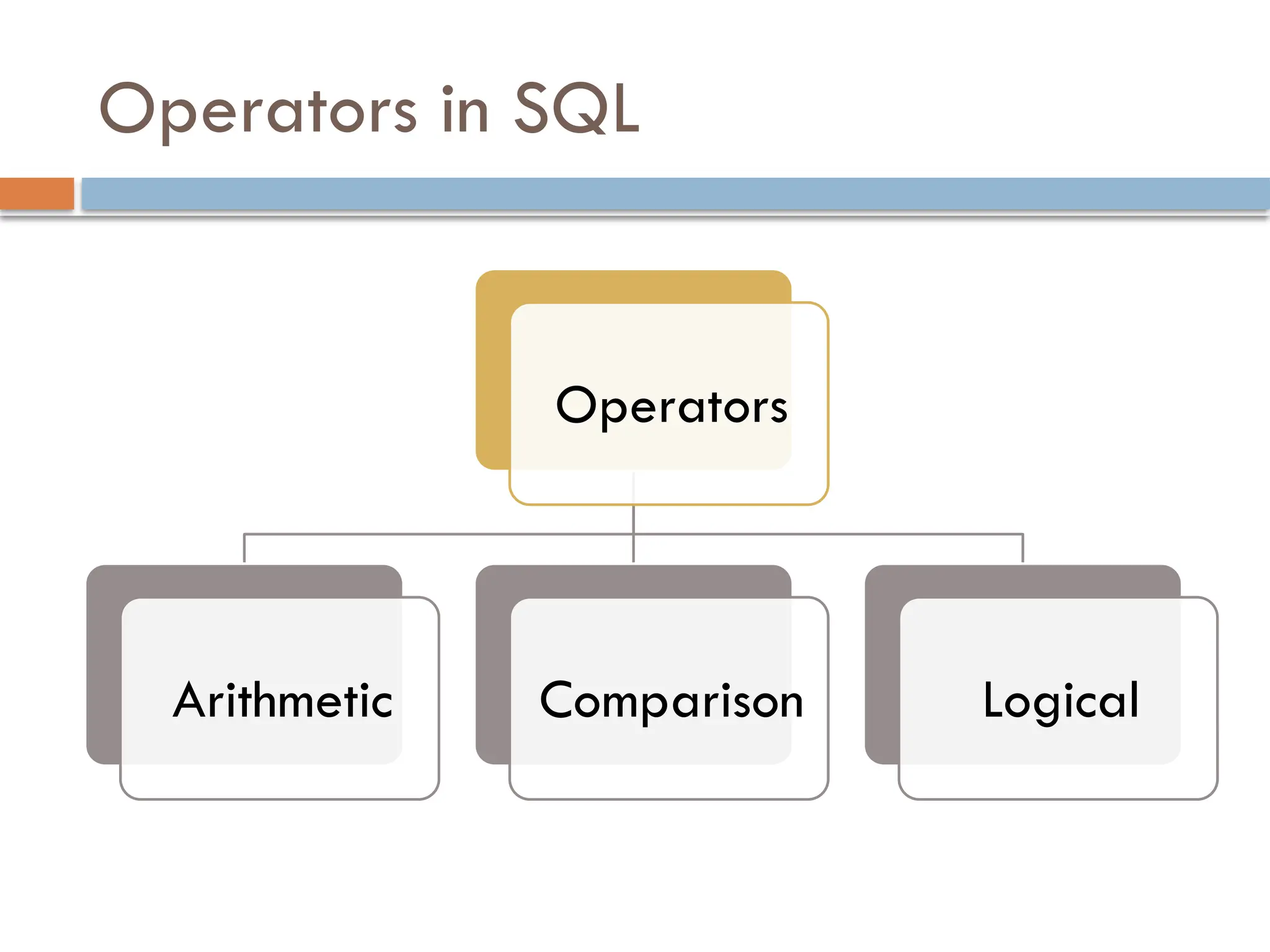 Operators in SQL

Operators

Arithmetic

Comparison

Logical